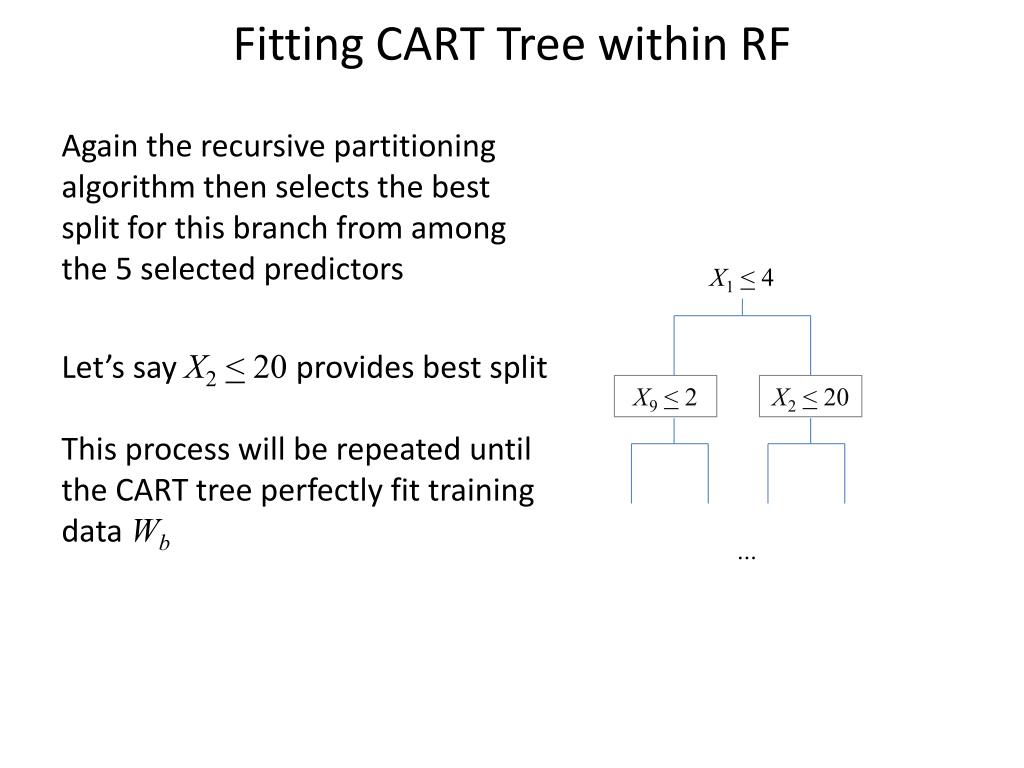 Fitting CART Tree within RF

Again the recursive partitioning algorithm then selects the best split for this branch from among the 5 selected predictors

Let's say $X_2 \leq 20$ provides best split

This process will be repeated until the CART tree perfectly fit training data $W_b$

$X_1 \leq 4$

$X_9 \leq 2$

$X_2 \leq 20$

...